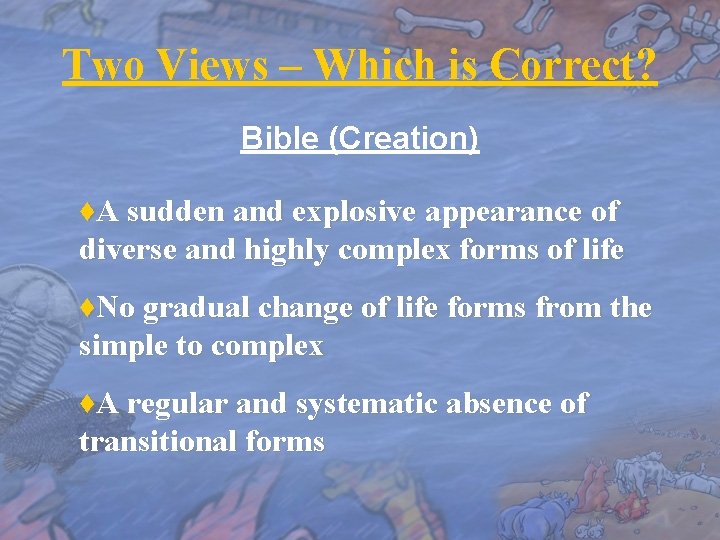 Two Views – Which is Correct?

Bible (Creation)

♦A sudden and explosive appearance of diverse and highly complex forms of life

♦No gradual change of life forms from the simple to complex

♦A regular and systematic absence of transitional forms